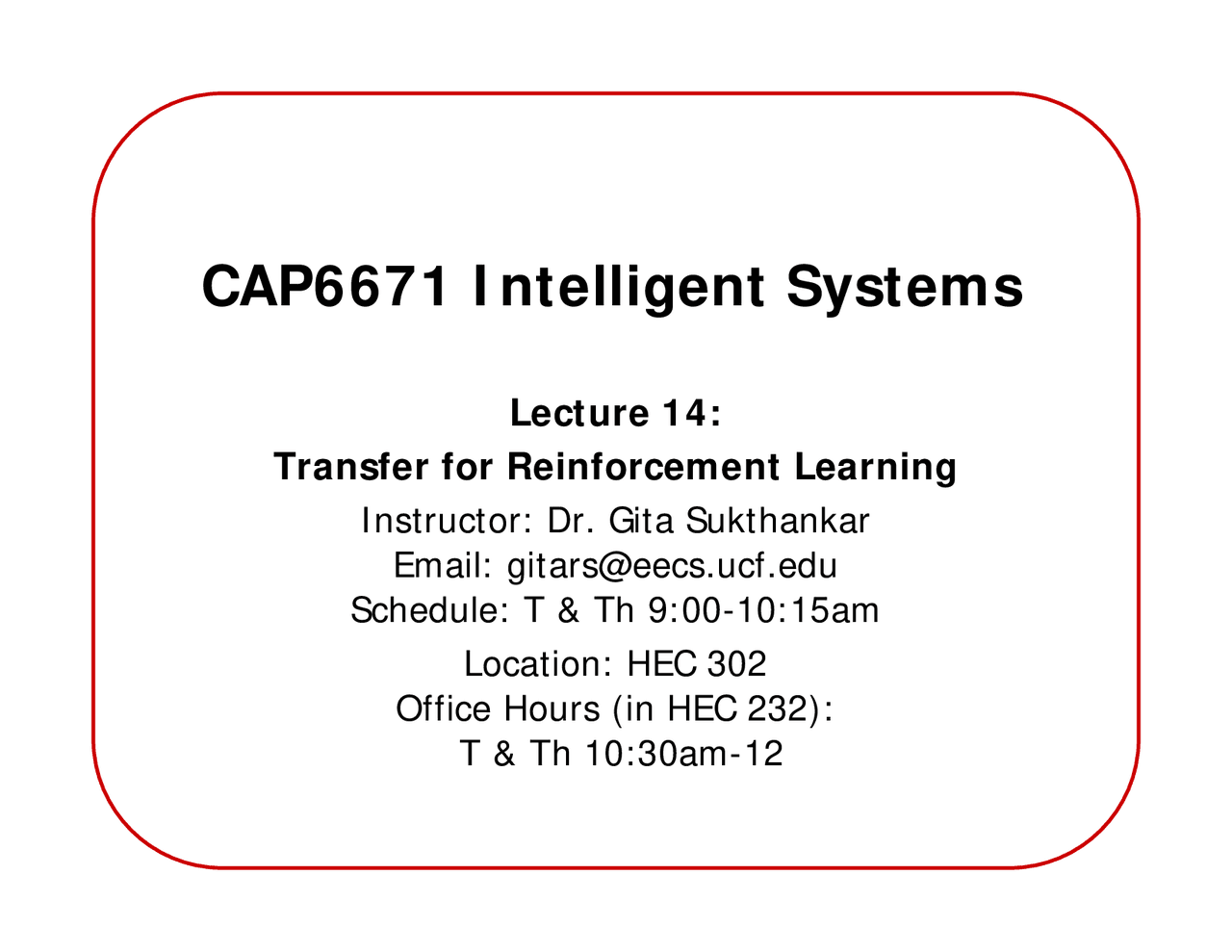 CAP6671 Intelligent Systems

Lecture 14:
Transfer for Reinforcement Learning

Instructor: Dr. Gita Sukthankar
Email: gitars@eecs.ucf.edu
Schedule: T & Th 9:00-10:15am
Location: HEC 302
Office Hours (in HEC 232):
T & Th 10:30am-12